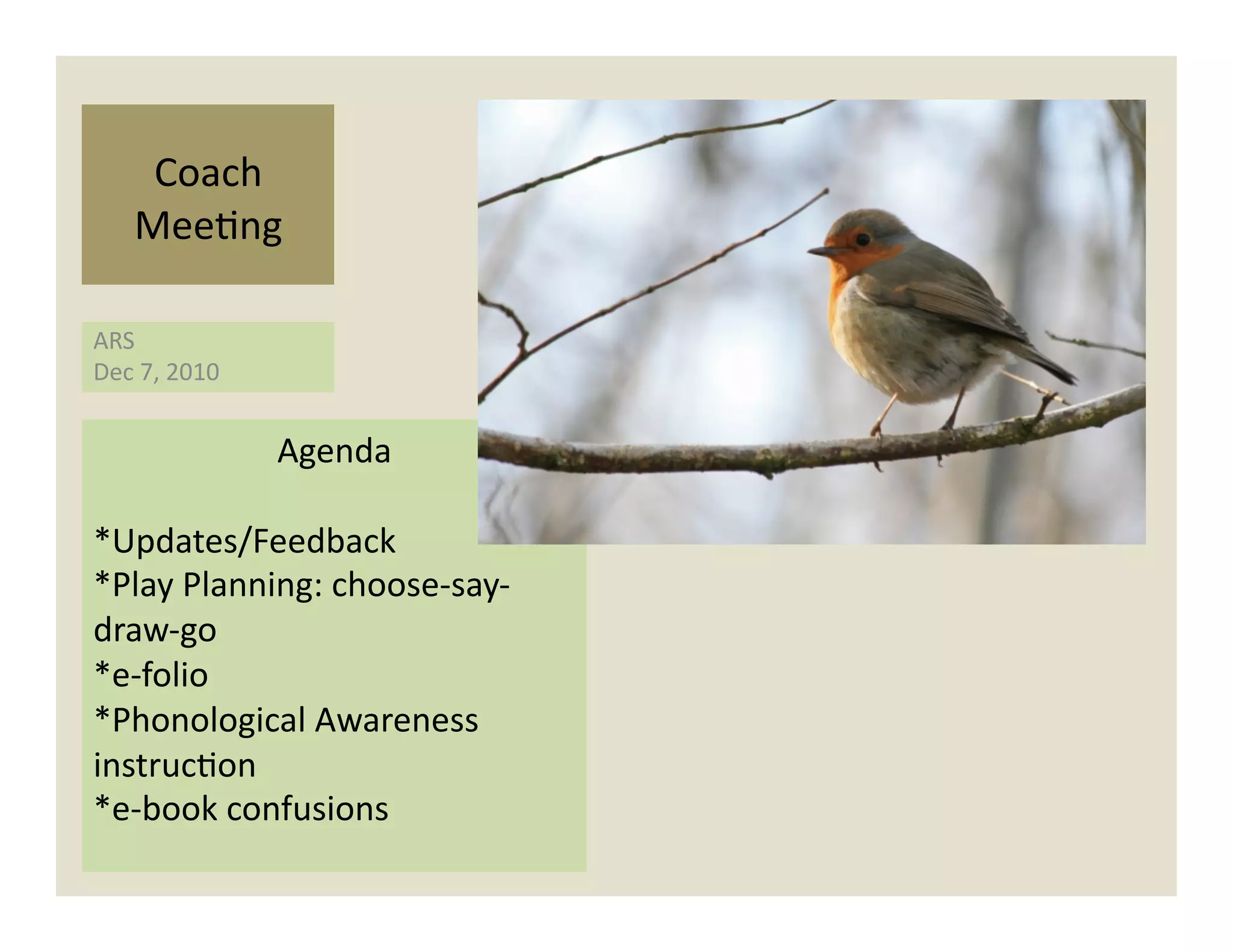 Coach Meeting

ARS
Dec 7, 2010

Agenda

*Updates/Feedback
*Play Planning: choose-say-draw-go
*e-folio
*Phonological Awareness instruction
*e-book confusions